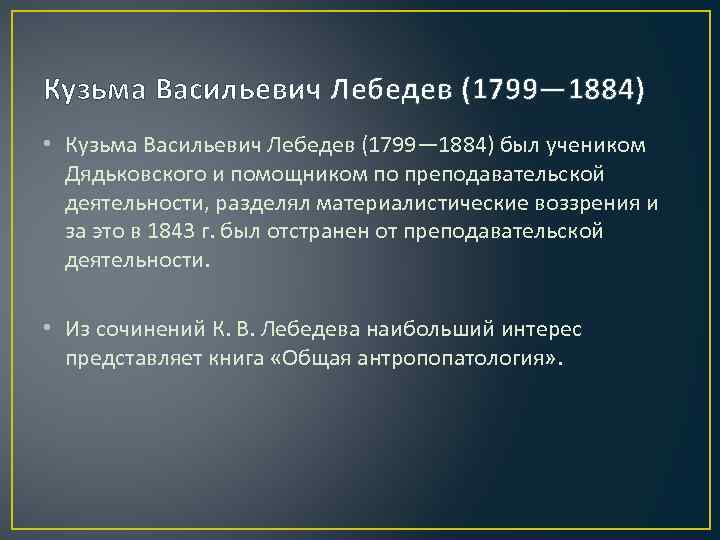 Кузьма Васильевич Лебедев (1799—1884)

• Кузьма Васильевич Лебедев (1799—1884) был учеником Дядьковского и помощником по преподавательской деятельности, разделял материалистические воззрения и за это в 1843 г. был отстранен от преподавательской деятельности.

• Из сочинений К. В. Лебедева наибольший интерес представляет книга «Общая антропопатология».